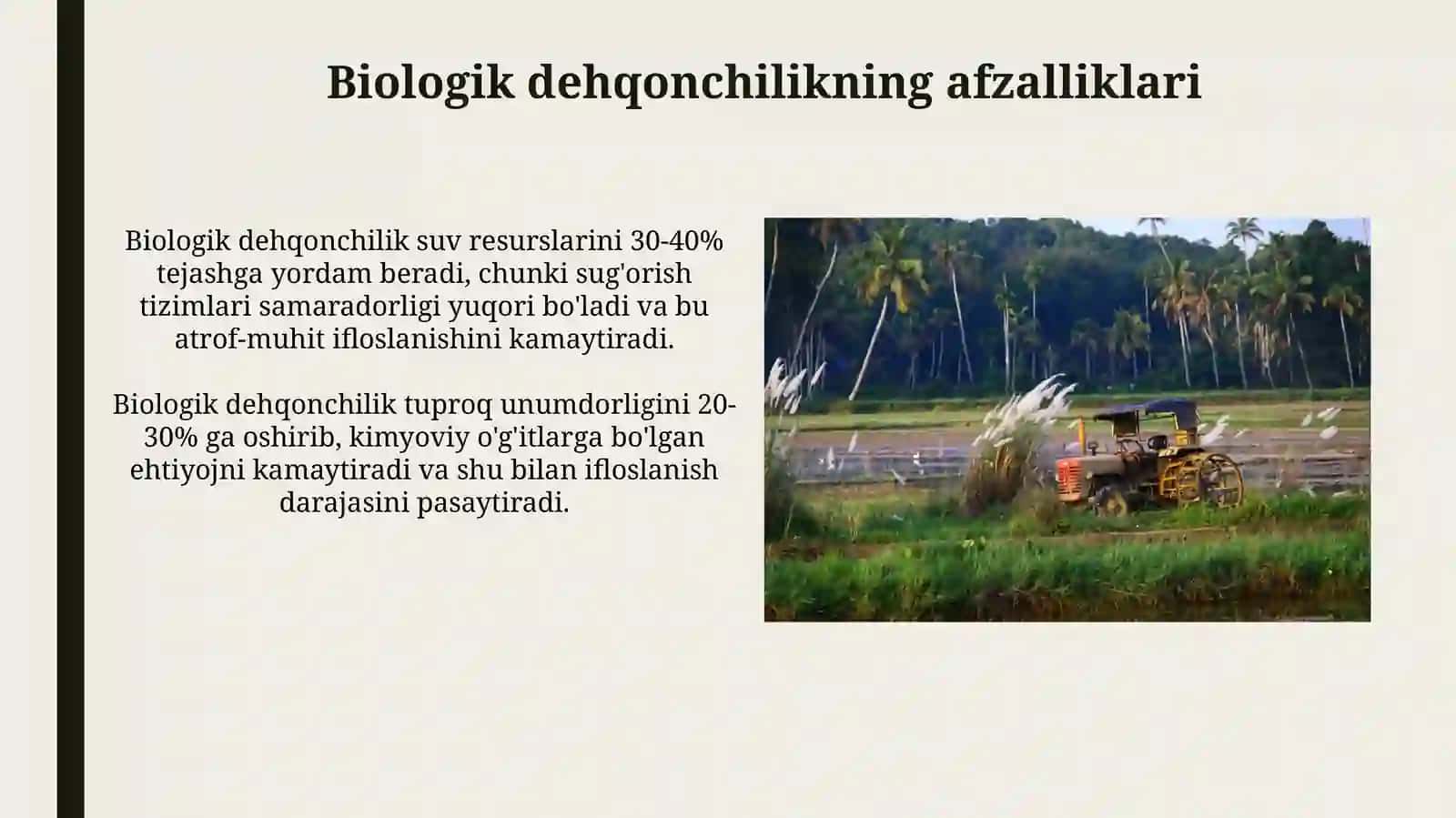 Biologik dehqonchilikning afzalliklari

Biologik dehqonchilik suv resurslarini 30-40% tejashga yordam beradi, chunki sug'orish tizimlari samaradorligi yuqori bo'ladi va bu atrof-muhit ifloslanishini kamaytiradi.

Biologik dehqonchilik tuproq unumdorligini 20-30% ga oshirib, kimyoviy o'g'itlarga bo'lgan ehtiyojni kamaytiradi va shu bilan ifloslanish darajasini pasaytiradi.